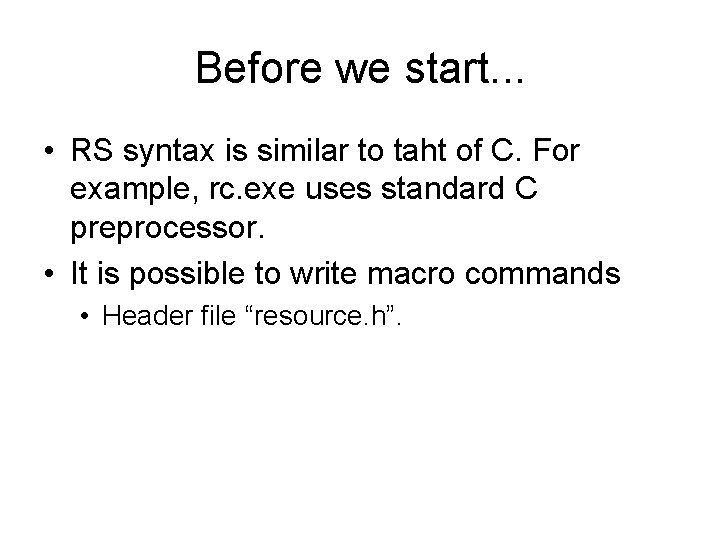 Before we start...

• RS syntax is similar to taht of C. For example, rc.exe uses standard C preprocessor.
• It is possible to write macro commands
  • Header file “resource.h”.